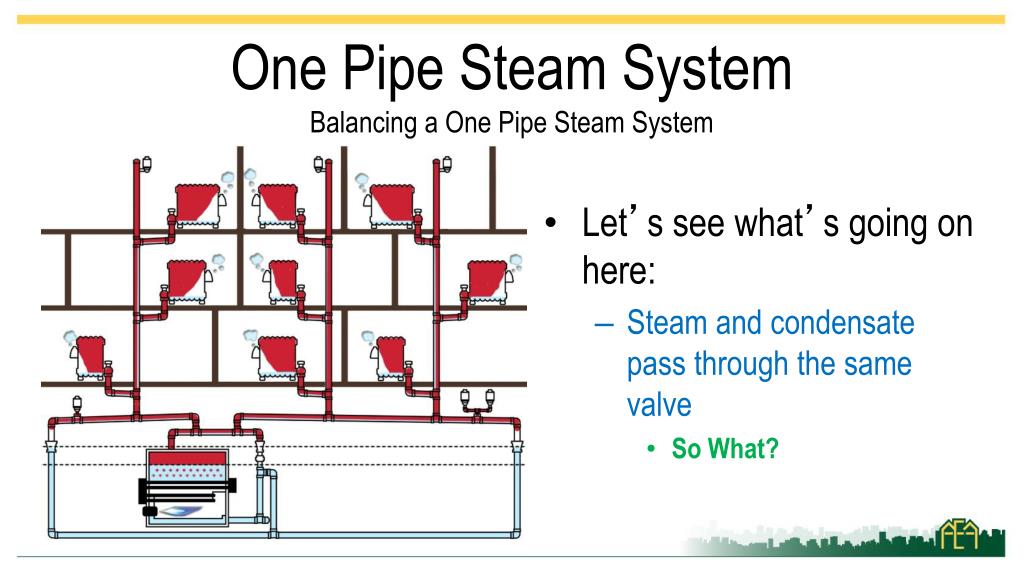 One Pipe Steam System

Balancing a One Pipe Steam System

• Let's see what's going on here:

– Steam and condensate pass through the same valve

• So What?

AEA